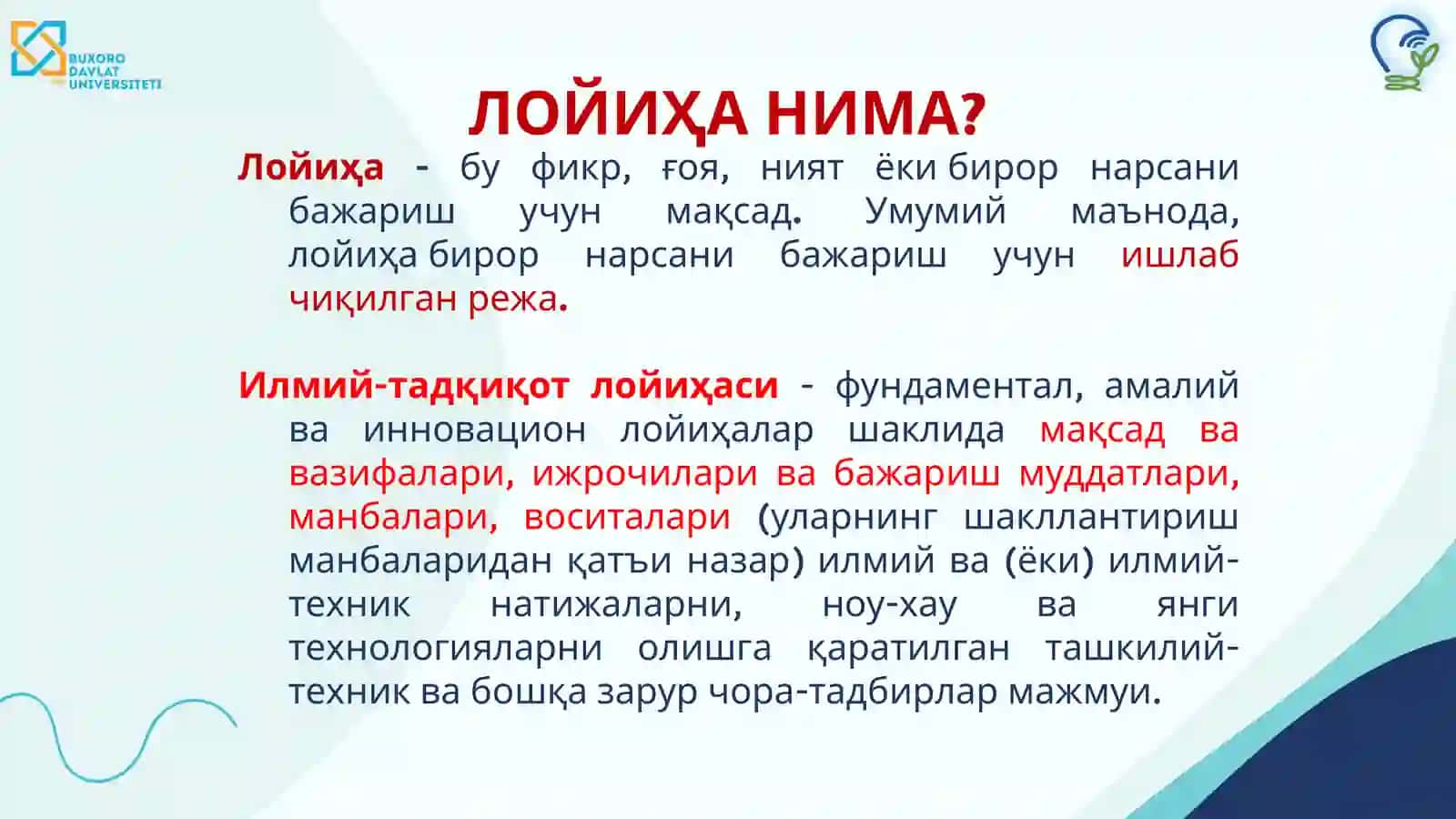 BUXORO DAVLAT UNIVERSITETI

ЛОЙИҲА НИМА?

Лойиҳа - бу фикр, ғоя, ният ёки бирор нарсани бажариш учун мақсад. Умумий маънода, лойиҳа бирор нарсани бажариш учун ишлаб чиқилган режа.

Илмий-тадқиқот лойиҳаси - фундаментал, амалий ва инновацион лойиҳалар шаклида мақсад ва вазифалари, ижрочилари ва бажариш муддатлари, манбалари, воситалари (уларнинг шакллантириш манбаларидан қатъи назар) илмий ва (ёки) илмий-техник натижаларни, ноу-хау ва янги технологияларни олишга қаратилган ташкилий-техник ва бошқа зарур чора-тадбирлар мажмуи.